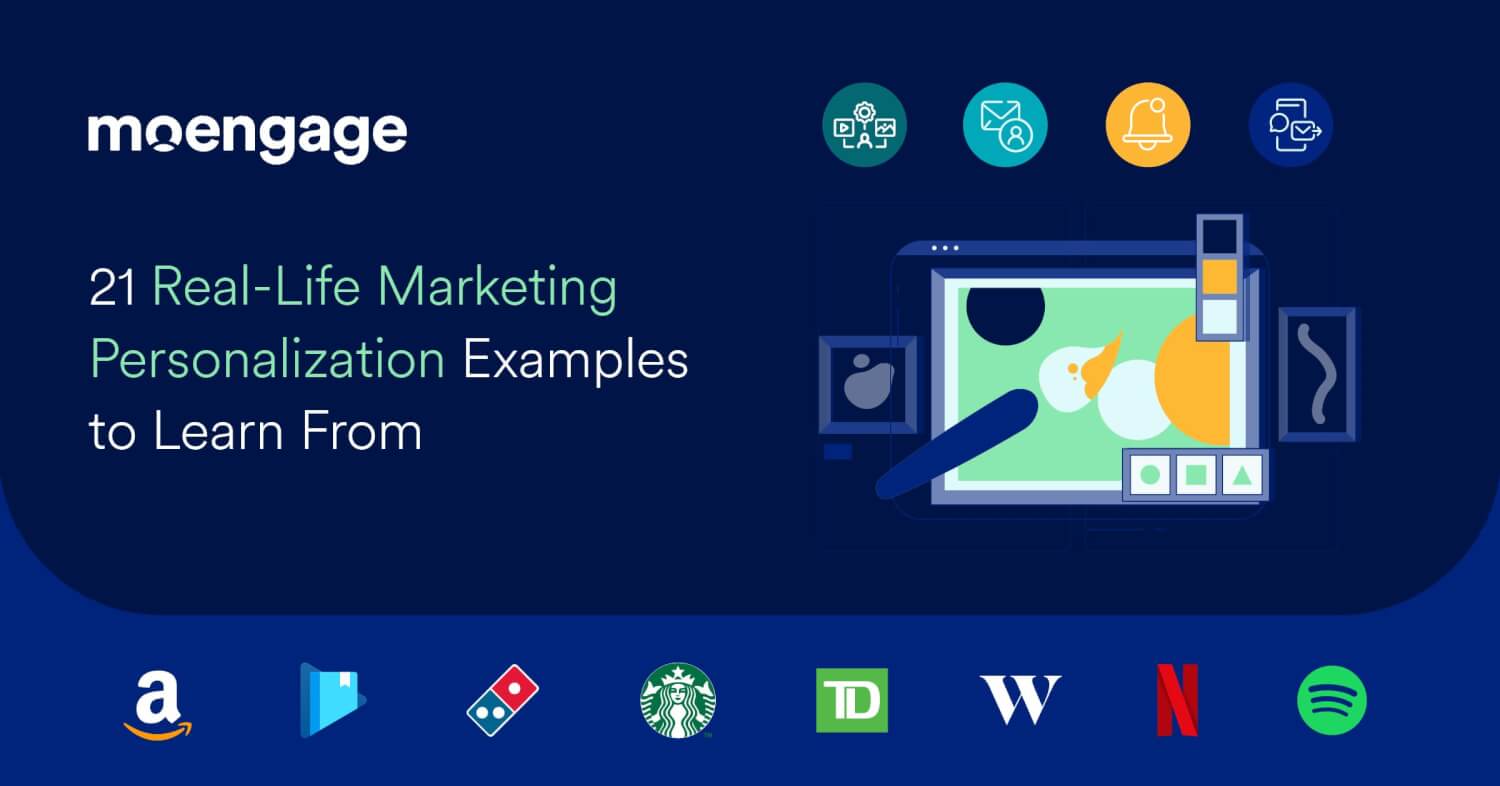 moengage

21 Real-Life Marketing Personalization Examples to Learn From

a

TD

W

N